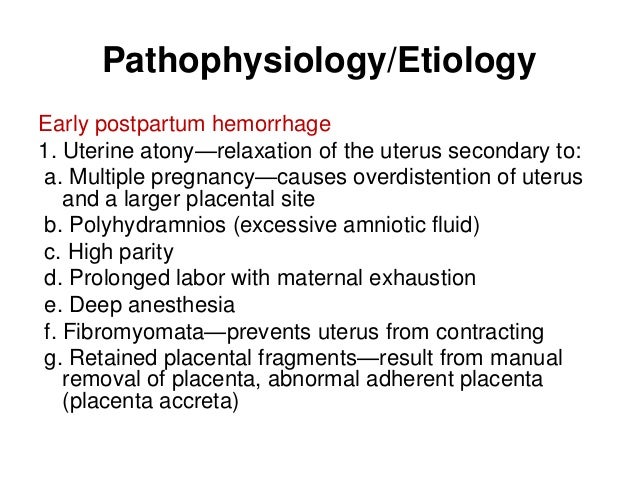 Pathophysiology/Etiology

Early postpartum hemorrhage
1. Uterine atony—relaxation of the uterus secondary to:
a. Multiple pregnancy—causes overdistention of uterus and a larger placental site
b. Polyhydramnios (excessive amniotic fluid)
c. High parity
d. Prolonged labor with maternal exhaustion
e. Deep anesthesia
f. Fibromyomata—prevents uterus from contracting
g. Retained placental fragments—result from manual removal of placenta, abnormal adherent placenta (placenta accreta)